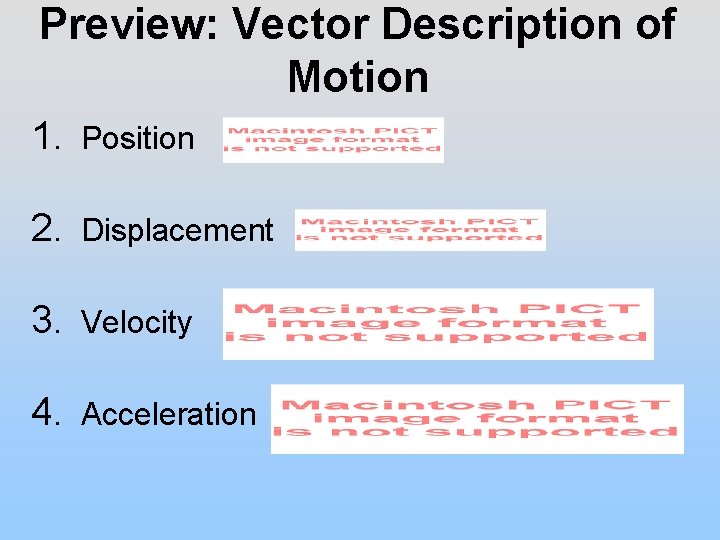 Preview: Vector Description of Motion

1. Position Macintosh PICT image format is not supported

2. Displacement Macintosh PICT image format is not supported

3. Velocity Macintosh PICT image format is not supported

4. Acceleration Macintosh PICT image format is not supported